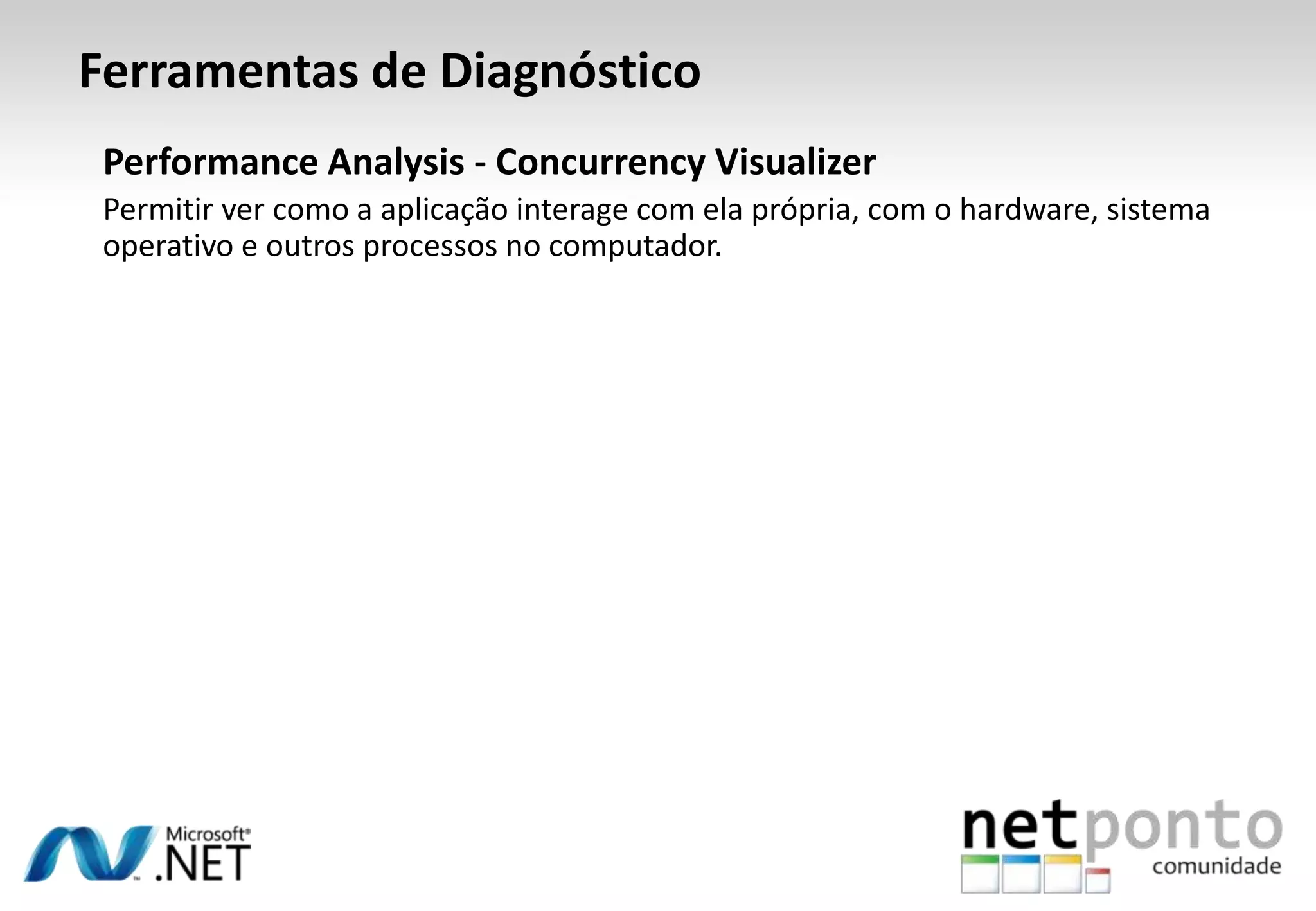 Ferramentas de Diagnóstico

Performance Analysis - Concurrency Visualizer

Permitir ver como a aplicação interage com ela própria, com o hardware, sistema operativo e outros processos no computador.

Microsoft® .NET

netponto comunidade